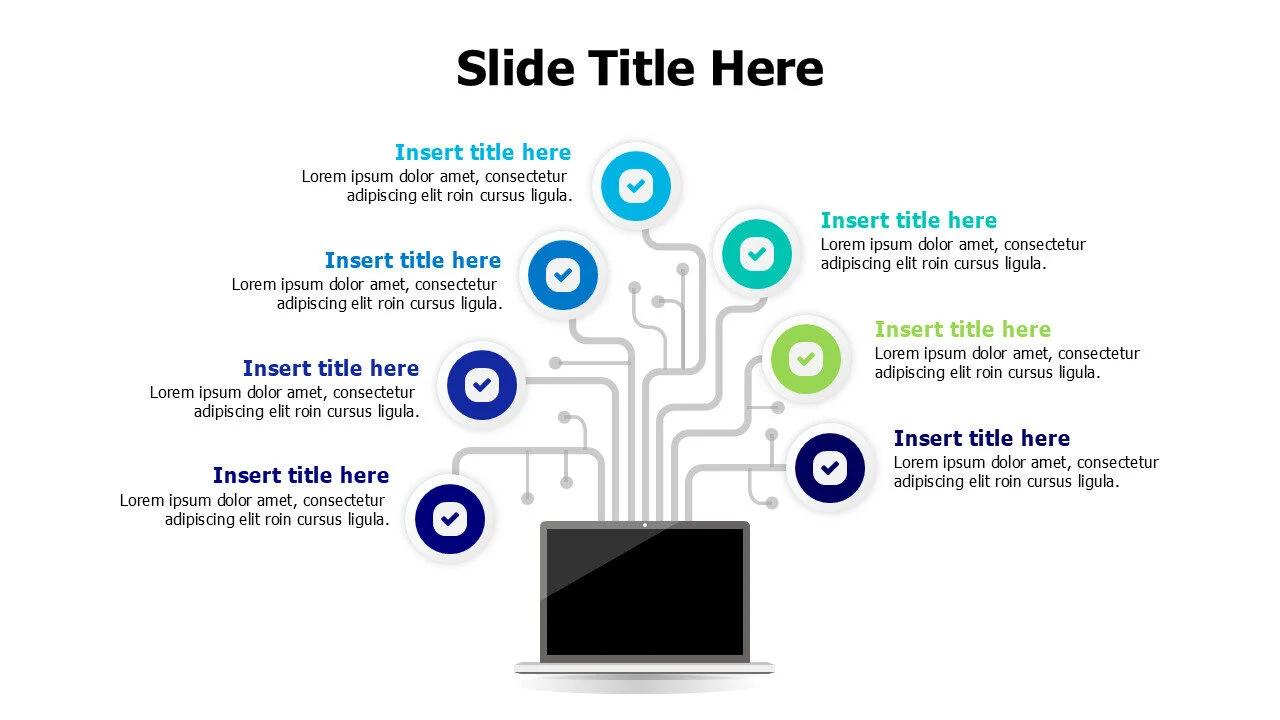 Slide Title Here

Insert title here
Lorem ipsum dolor amet, consectetur adipiscing elit roin cursus ligula.

Insert title here
Lorem ipsum dolor amet, consectetur adipiscing elit roin cursus ligula.

Insert title here
Lorem ipsum dolor amet, consectetur adipiscing elit roin cursus ligula.

Insert title here
Lorem ipsum dolor amet, consectetur adipiscing elit roin cursus ligula.

Insert title here
Lorem ipsum dolor amet, consectetur adipiscing elit roin cursus ligula.

Insert title here
Lorem ipsum dolor amet, consectetur adipiscing elit roin cursus ligula.

Insert title here
Lorem ipsum dolor amet, consectetur adipiscing elit roin cursus ligula.